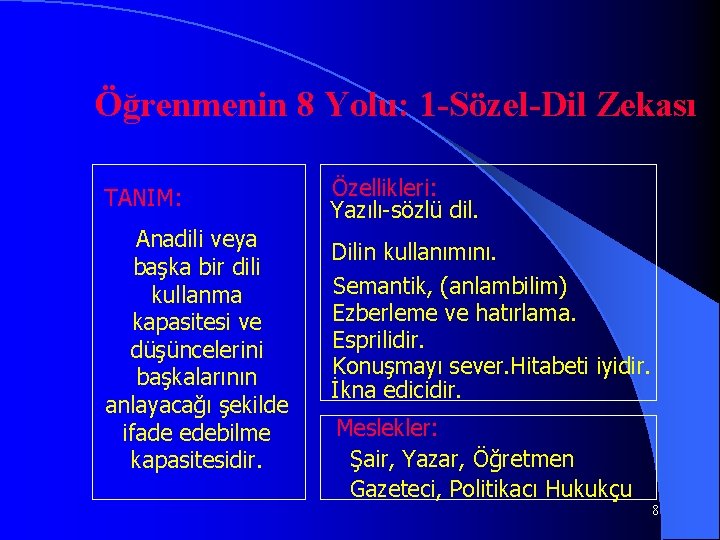 Öğrenmenin 8 Yolu: 1-Sözel-Dil Zekası

TANIM:

Anadili veya başka bir dili kullanma kapasitesi ve düşüncelerini başkalarının anlayacağı şekilde ifade edebilme kapasitesidir.

Özellikleri:
Yazılı-sözlü dil.

Dilin kullanımını.

Semantik, (anlambilim)
Ezberleme ve hatırlama.
Esprilidir.
Konuşmayı sever.Hitabeti iyidir.
İkna edicidir.

Meslekler:
Şair, Yazar, Öğretmen
Gazeteci, Politikacı Hukukçu

8